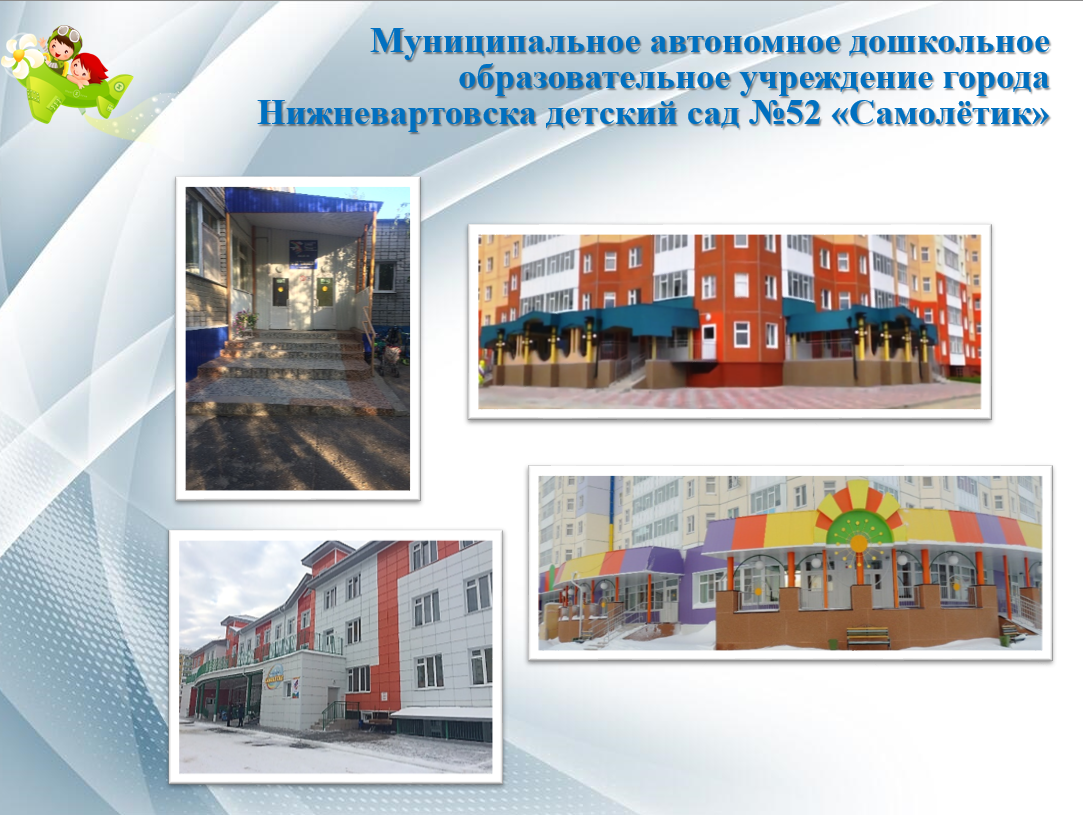 Муниципальное автономное дошкольное образовательное учреждение города Нижневартовска детский сад №52 «Самолётик»